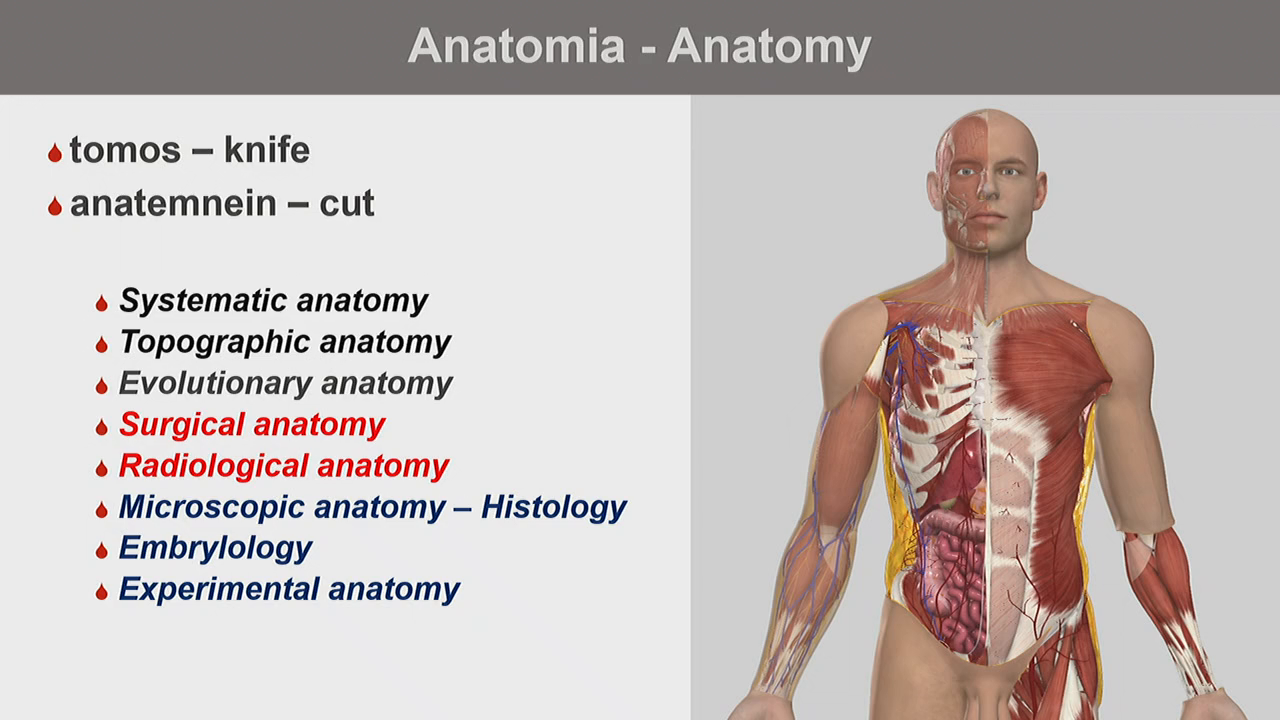 Anatomia - Anatomy

tomos – knife
anatemnein – cut

Systematic anatomy
Topographic anatomy
Evolutionary anatomy
Surgical anatomy
Radiological anatomy
Microscopic anatomy – Histology
Embrylology
Experimental anatomy